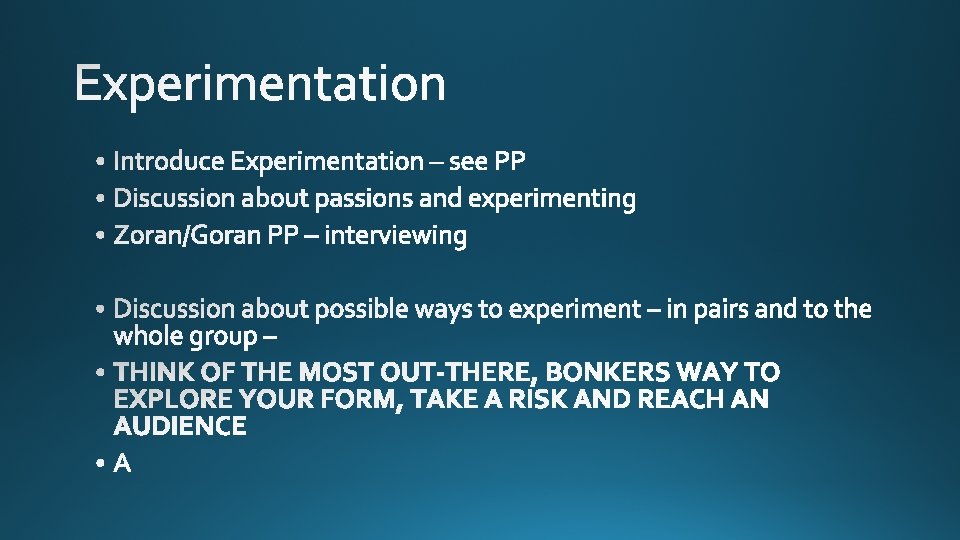 Experimentation

• Introduce Experimentation – see PP
• Discussion about passions and experimenting
• Zoran/Goran PP – interviewing

• Discussion about possible ways to experiment – in pairs and to the whole group –
• THINK OF THE MOST OUT-THERE, BONKERS WAY TO EXPLORE YOUR FORM, TAKE A RISK AND REACH AN AUDIENCE
• A